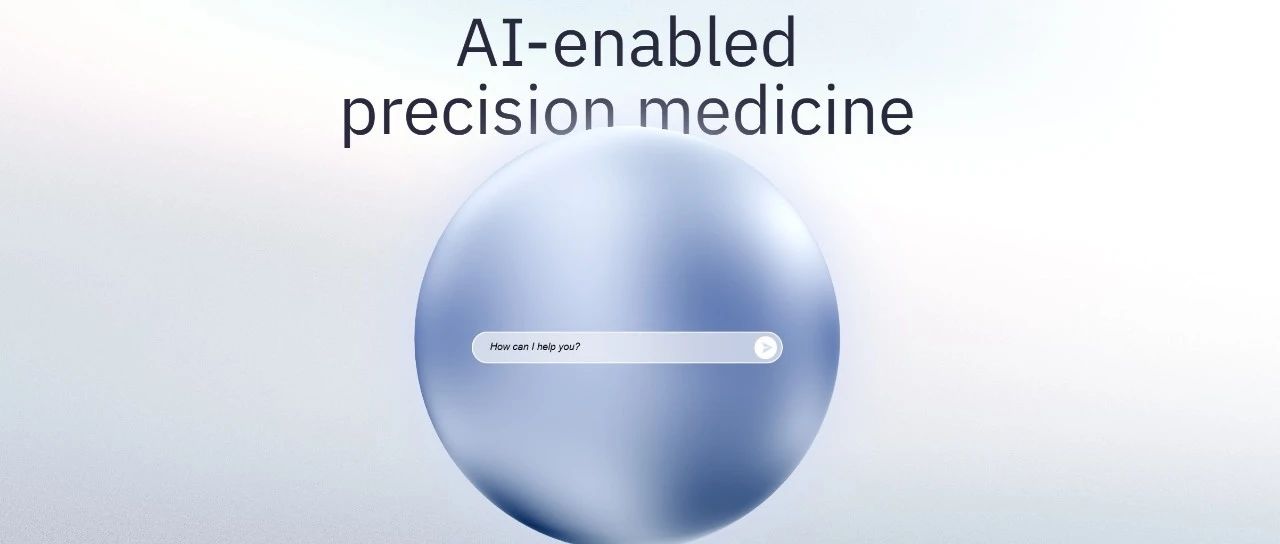 AI-enabled
precision medicine

How can I help you?